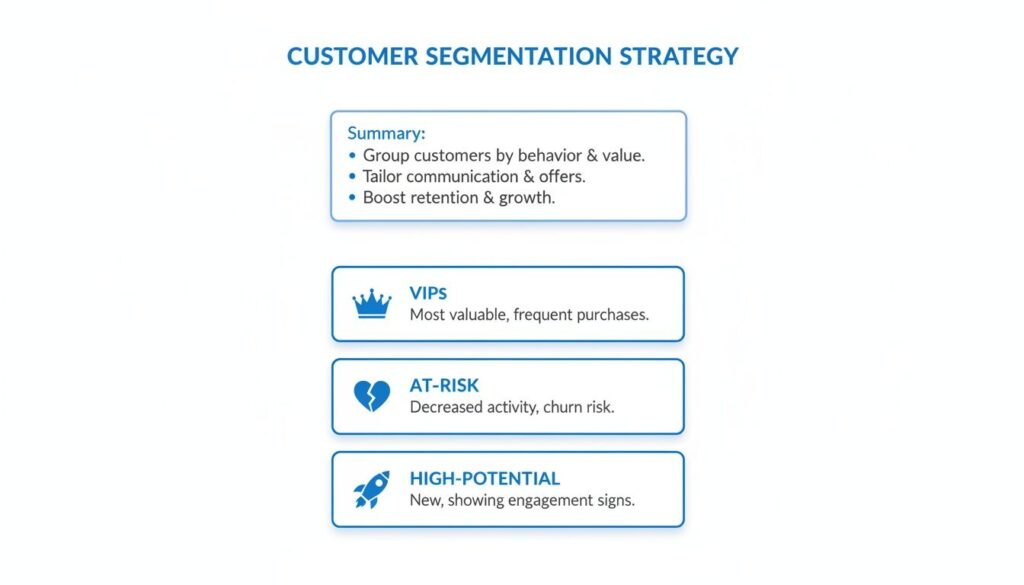 CUSTOMER SEGMENTATION STRATEGY

Summary:
• Group customers by behavior & value.
• Tailor communication & offers.
• Boost retention & growth.

VIPS
Most valuable, frequent purchases.

AT-RISK
Decreased activity, churn risk.

HIGH-POTENTIAL
New, showing engagement signs.